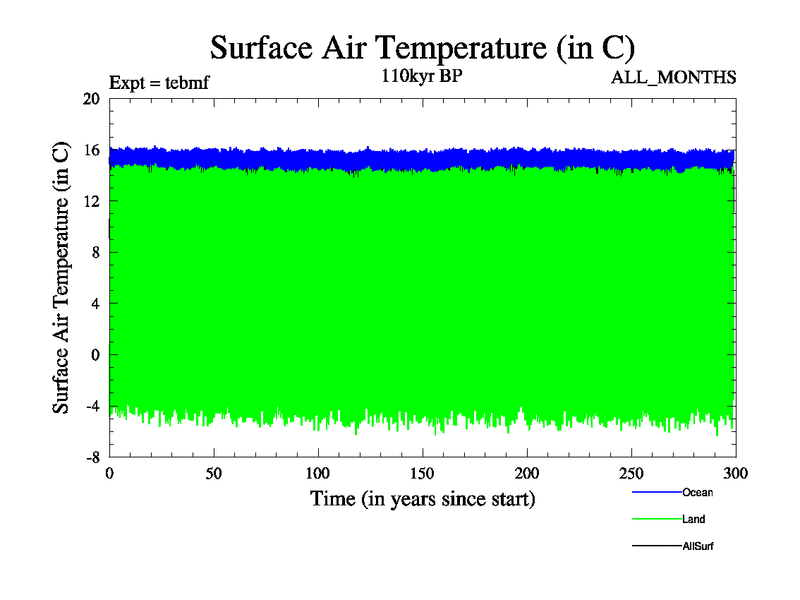 Surface Air Temperature (in C)

Expt = tebmf

110kyr BP

ALL_MONTHS

Surface Air Temperature (in C)

20
16
12
8
4
0
-4
-8

0 50 100 150 200 250 300

Time (in years since start)

Ocean
Land
AllSurf